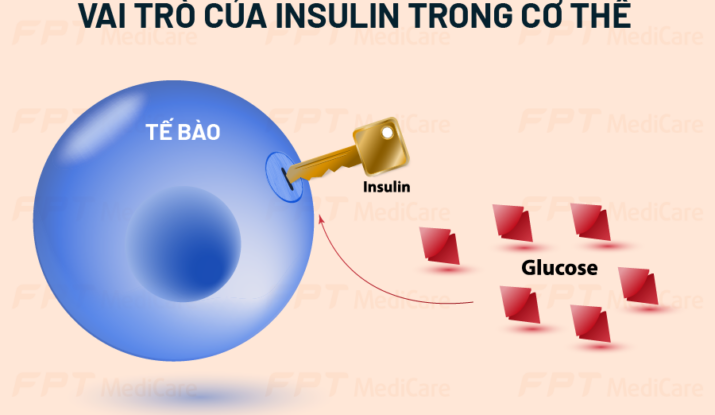 VAI TRÒ CỦA INSULIN TRONG CƠ THỂ

TẾ BÀO

Insulin

Glucose

FPT MediCare